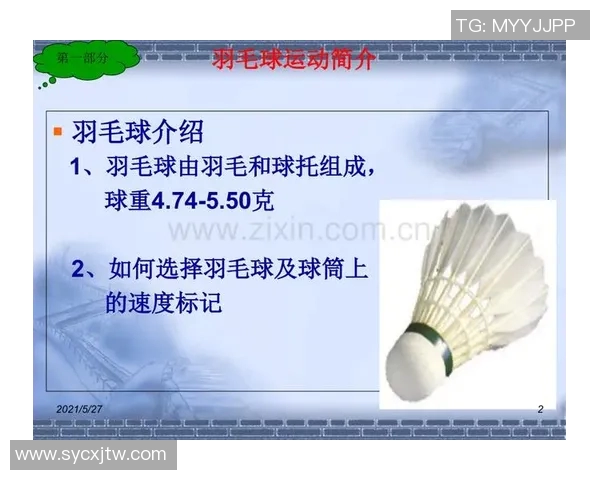 TG: MYYJJPP

第一部分

羽毛球运动简介

羽毛球介绍

1、羽毛球由羽毛和球托组成，球重4.74-5.50克

www.zixin.com.cn

2、如何选择羽毛球及球筒上的速度标记

2021/5/27

2

www.sycxjtw.com